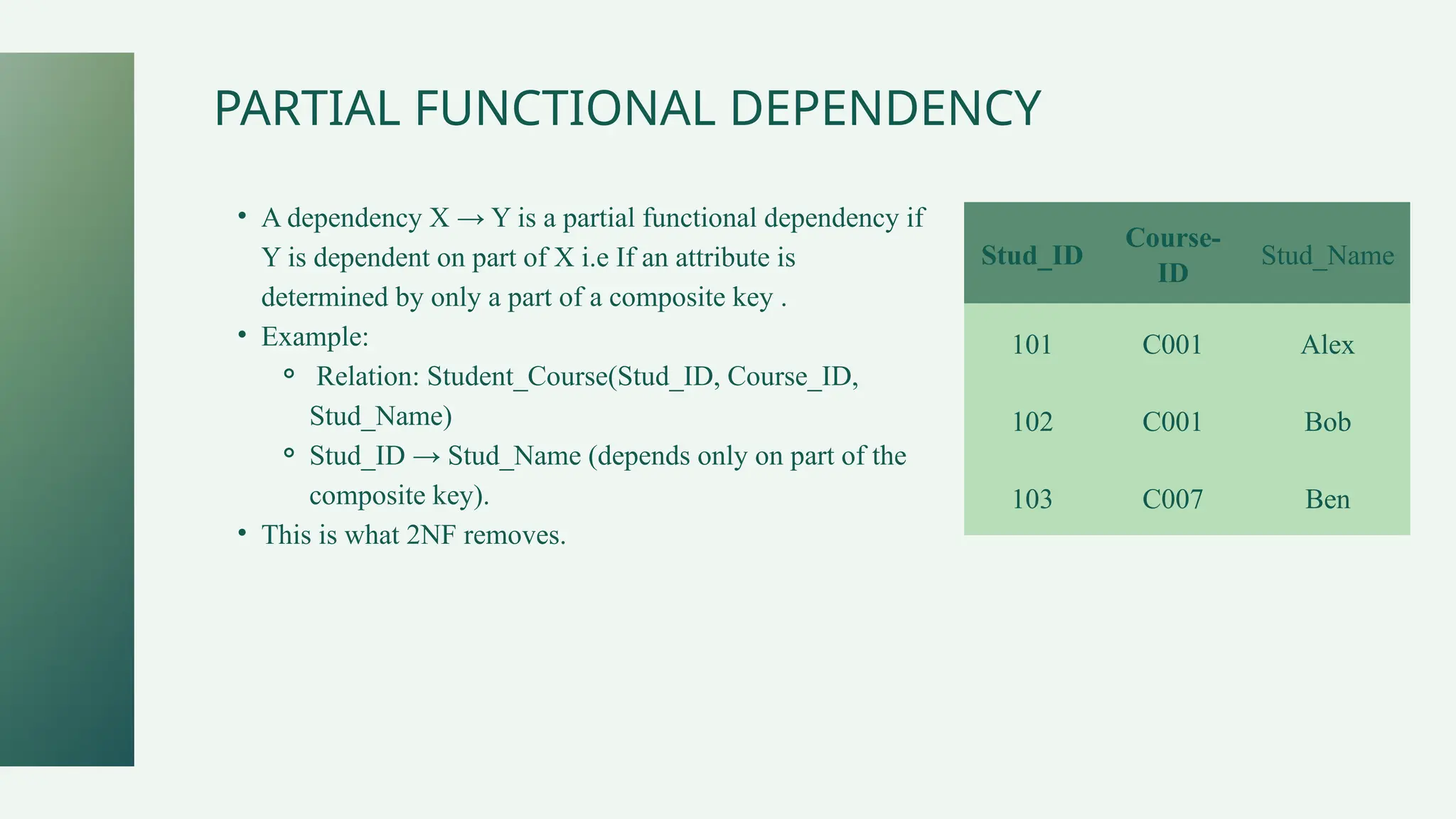 PARTIAL FUNCTIONAL DEPENDENCY

• A dependency X → Y is a partial functional dependency if Y is dependent on part of X i.e If an attribute is determined by only a part of a composite key .
• Example:
 ◦ Relation: Student_Course(Stud_ID, Course_ID, Stud_Name)
 ◦ Stud_ID → Stud_Name (depends only on part of the composite key).
• This is what 2NF removes.

| Stud_ID | Course-ID | Stud_Name |
|---|---|---|
| 101 | C001 | Alex |
| 102 | C001 | Bob |
| 103 | C007 | Ben |